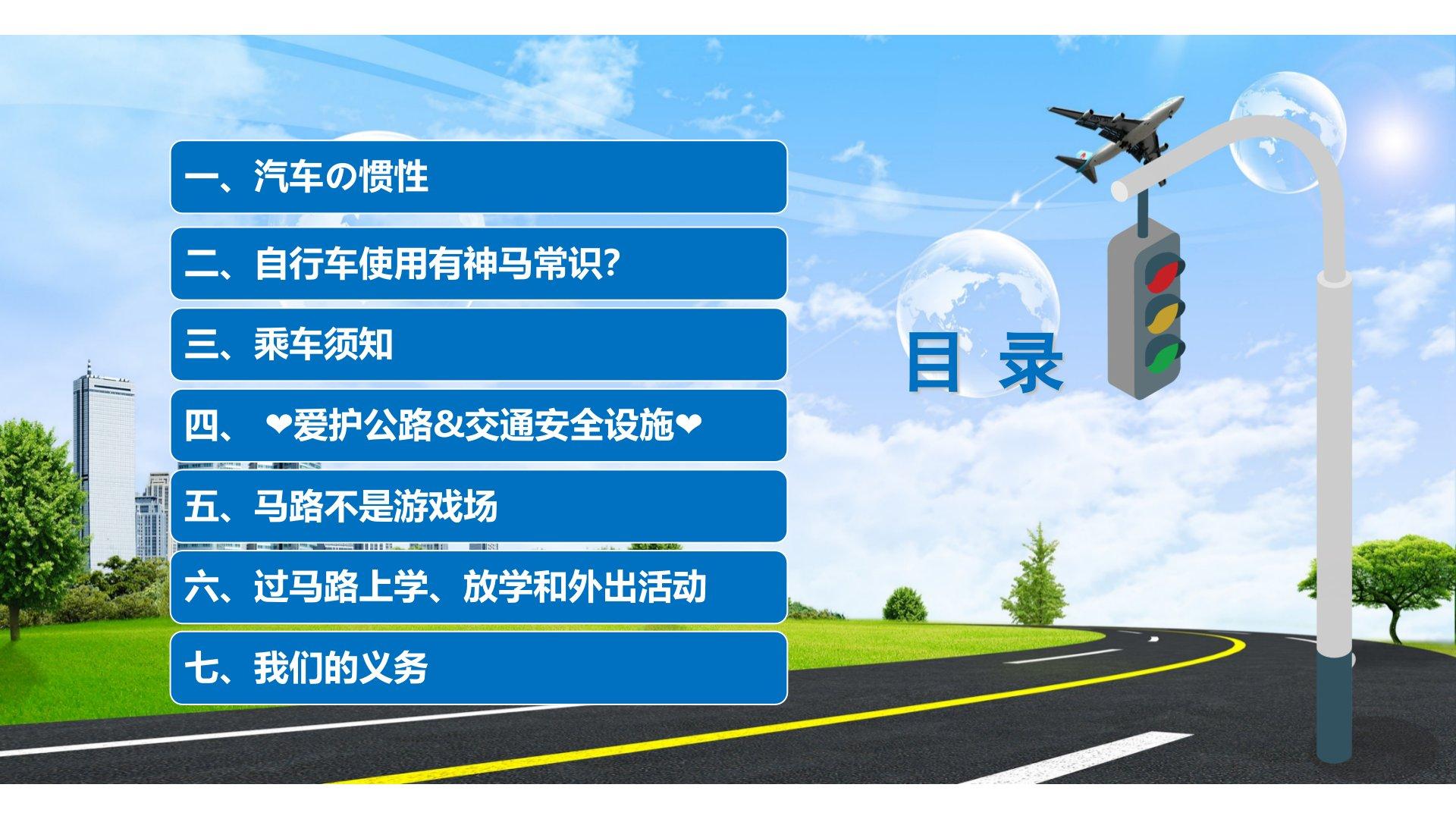 一、汽车の惯性

二、自行车使用有神马常识?

三、乘车须知

四、 ❤爱护公路&交通安全设施❤

五、马路不是游戏场

六、过马路上学、放学和外出活动

七、我们的义务

目 录